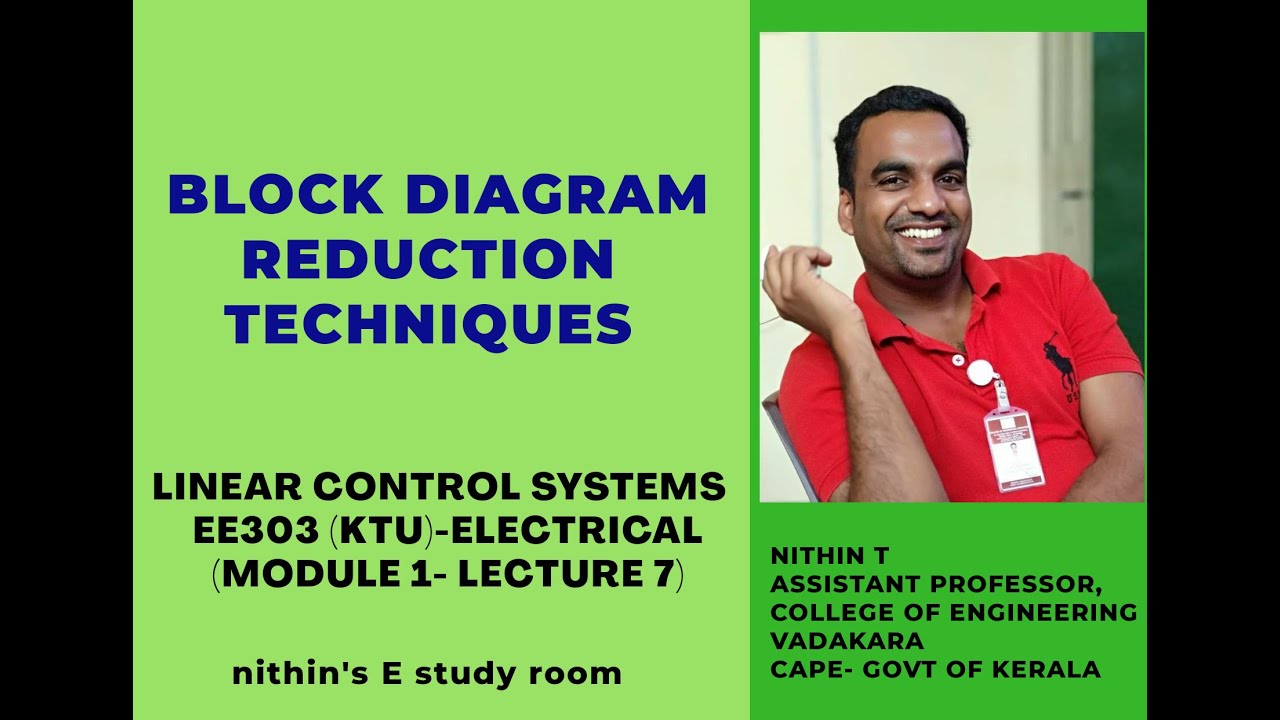 BLOCK DIAGRAM REDUCTION TECHNIQUES

LINEAR CONTROL SYSTEMS EE303 (KTU)-ELECTRICAL (MODULE 1- LECTURE 7)

nithin's E study room

NITHIN T
ASSISTANT PROFESSOR,
COLLEGE OF ENGINEERING
VADAKARA
CAPE- GOVT OF KERALA